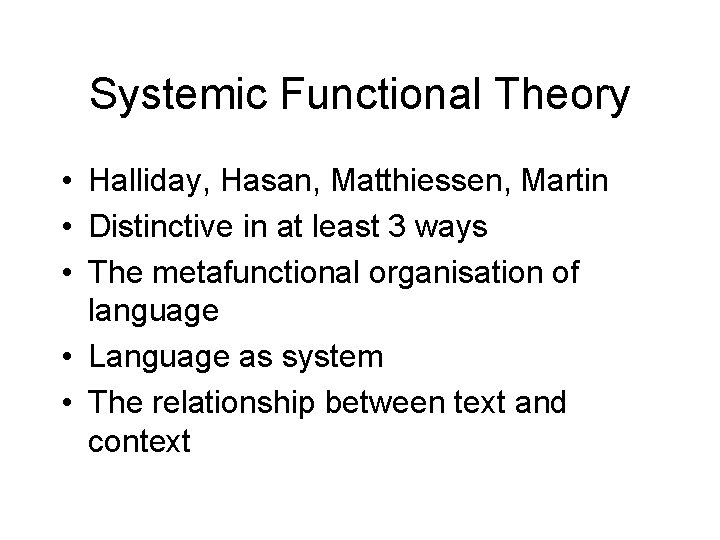 Systemic Functional Theory

• Halliday, Hasan, Matthiessen, Martin
• Distinctive in at least 3 ways
• The metafunctional organisation of language
• Language as system
• The relationship between text and context